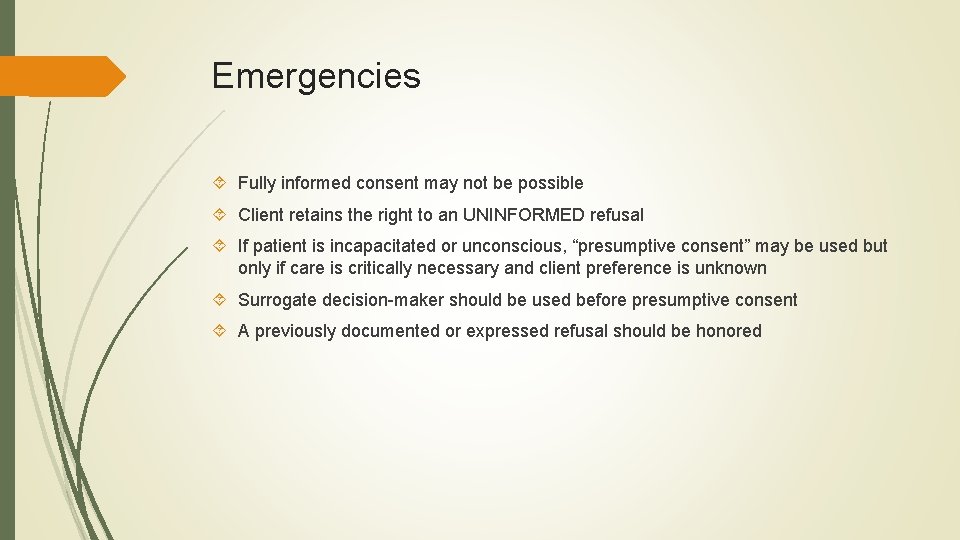 Emergencies

Fully informed consent may not be possible

Client retains the right to an UNINFORMED refusal

If patient is incapacitated or unconscious, “presumptive consent” may be used but only if care is critically necessary and client preference is unknown

Surrogate decision-maker should be used before presumptive consent

A previously documented or expressed refusal should be honored